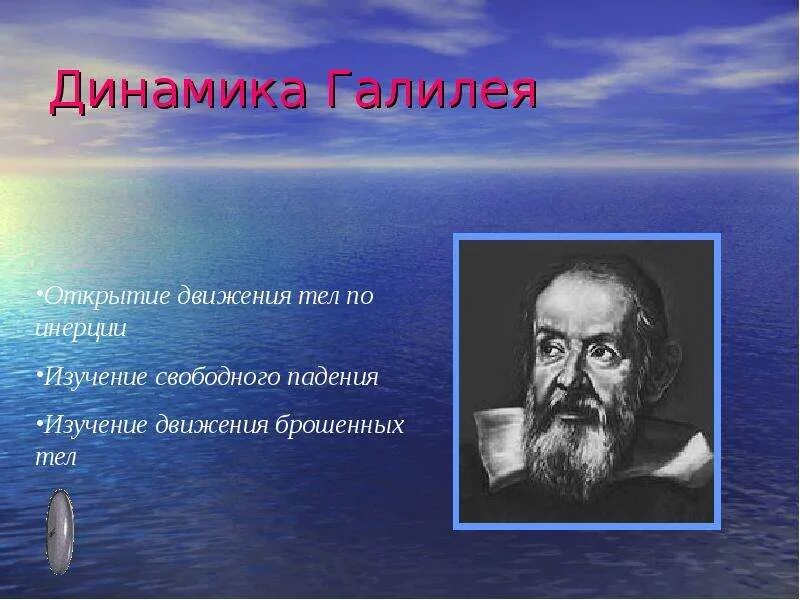 Динамика Галилея

•Открытие движения тел по инерции

•Изучение свободного падения

•Изучение движения брошенных тел